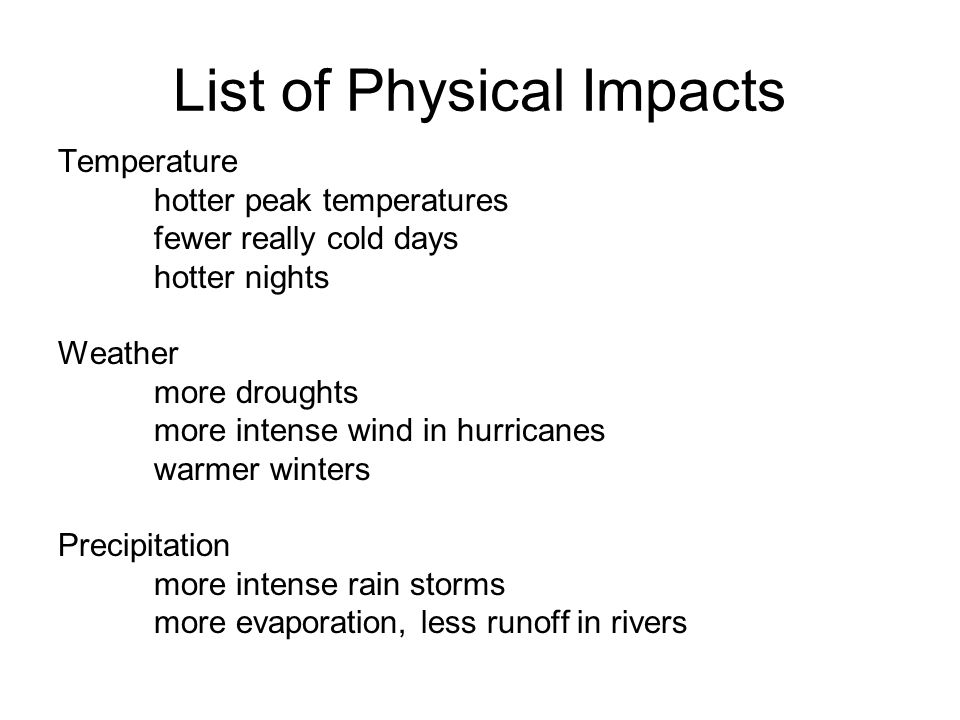 List of Physical Impacts

Temperature
hotter peak temperatures
fewer really cold days
hotter nights

Weather
more droughts
more intense wind in hurricanes
warmer winters

Precipitation
more intense rain storms
more evaporation, less runoff in rivers